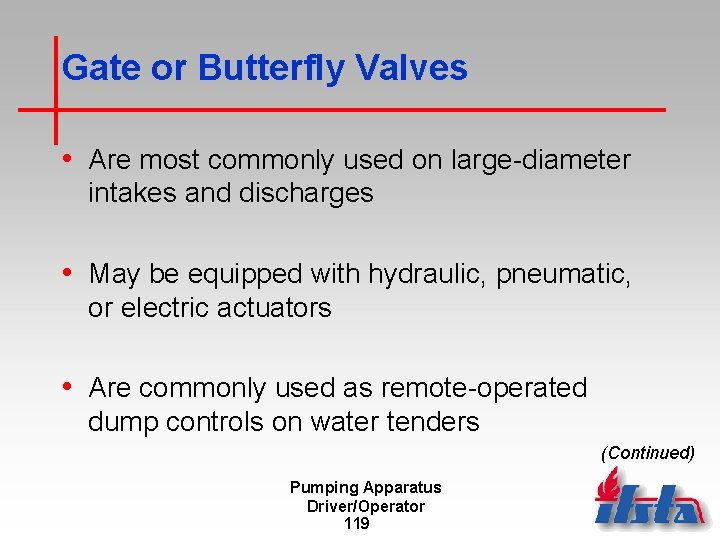 Gate or Butterfly Valves

• Are most commonly used on large-diameter intakes and discharges

• May be equipped with hydraulic, pneumatic, or electric actuators

• Are commonly used as remote-operated dump controls on water tenders

(Continued)

Pumping Apparatus Driver/Operator
119

ifsta